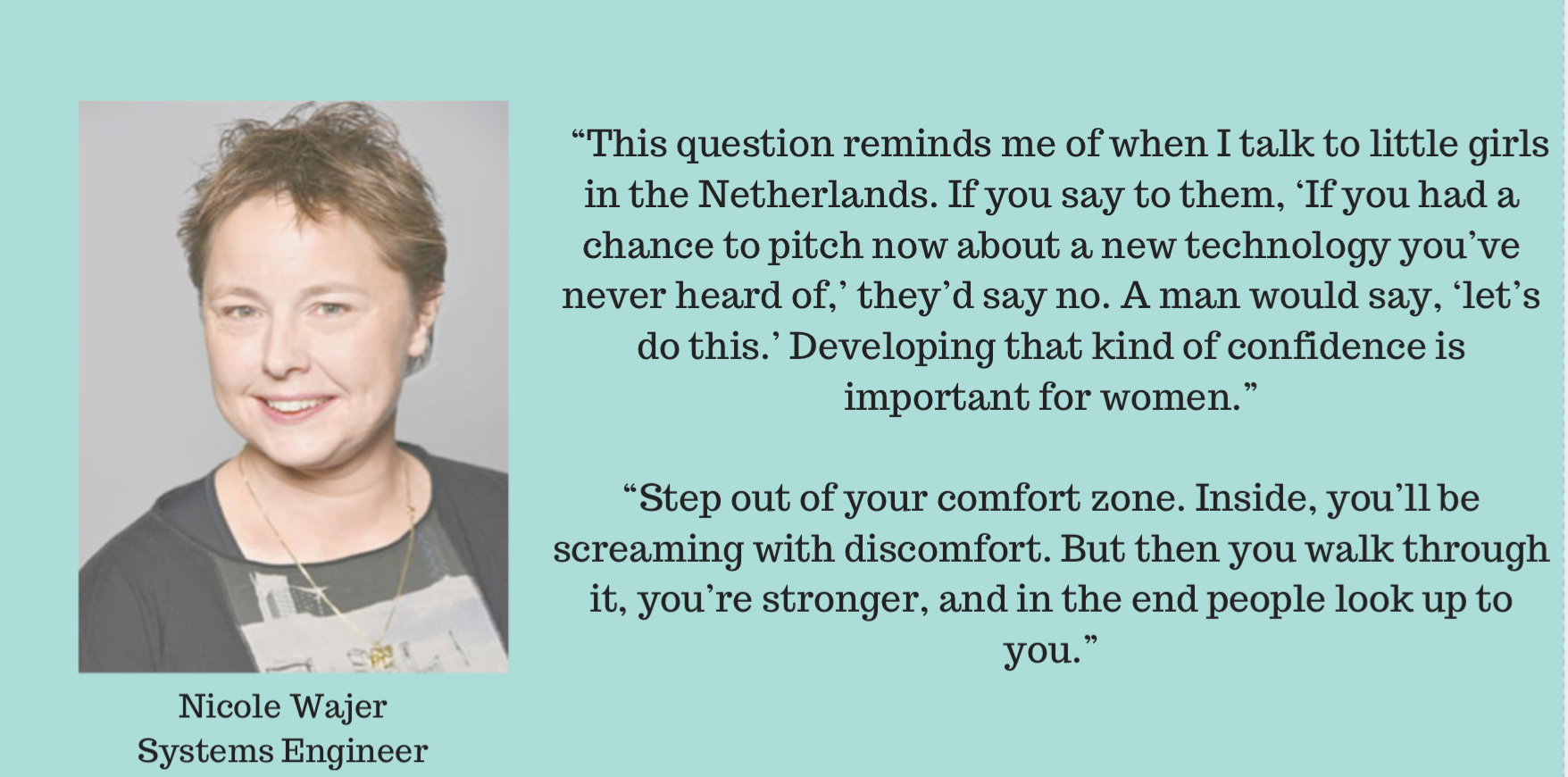 “This question reminds me of when I talk to little girls in the Netherlands. If you say to them, ‘If you had a chance to pitch now about a new technology you’ve never heard of,’ they’d say no. A man would say, ‘let’s do this.’ Developing that kind of confidence is important for women.”

“Step out of your comfort zone. Inside, you’ll be screaming with discomfort. But then you walk through it, you’re stronger, and in the end people look up to you.”

Nicole Wajer
Systems Engineer